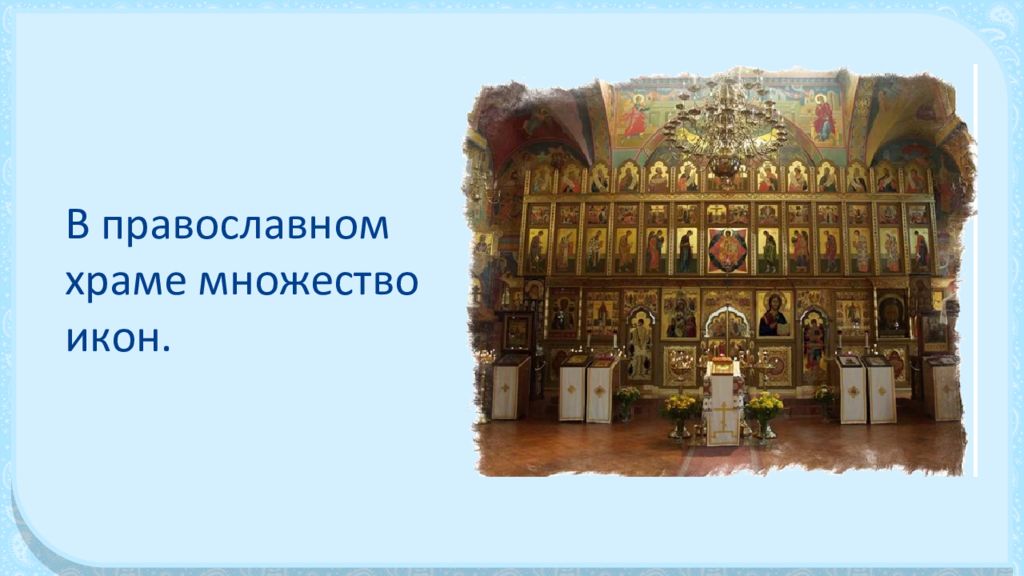 В православном храме множество икон.